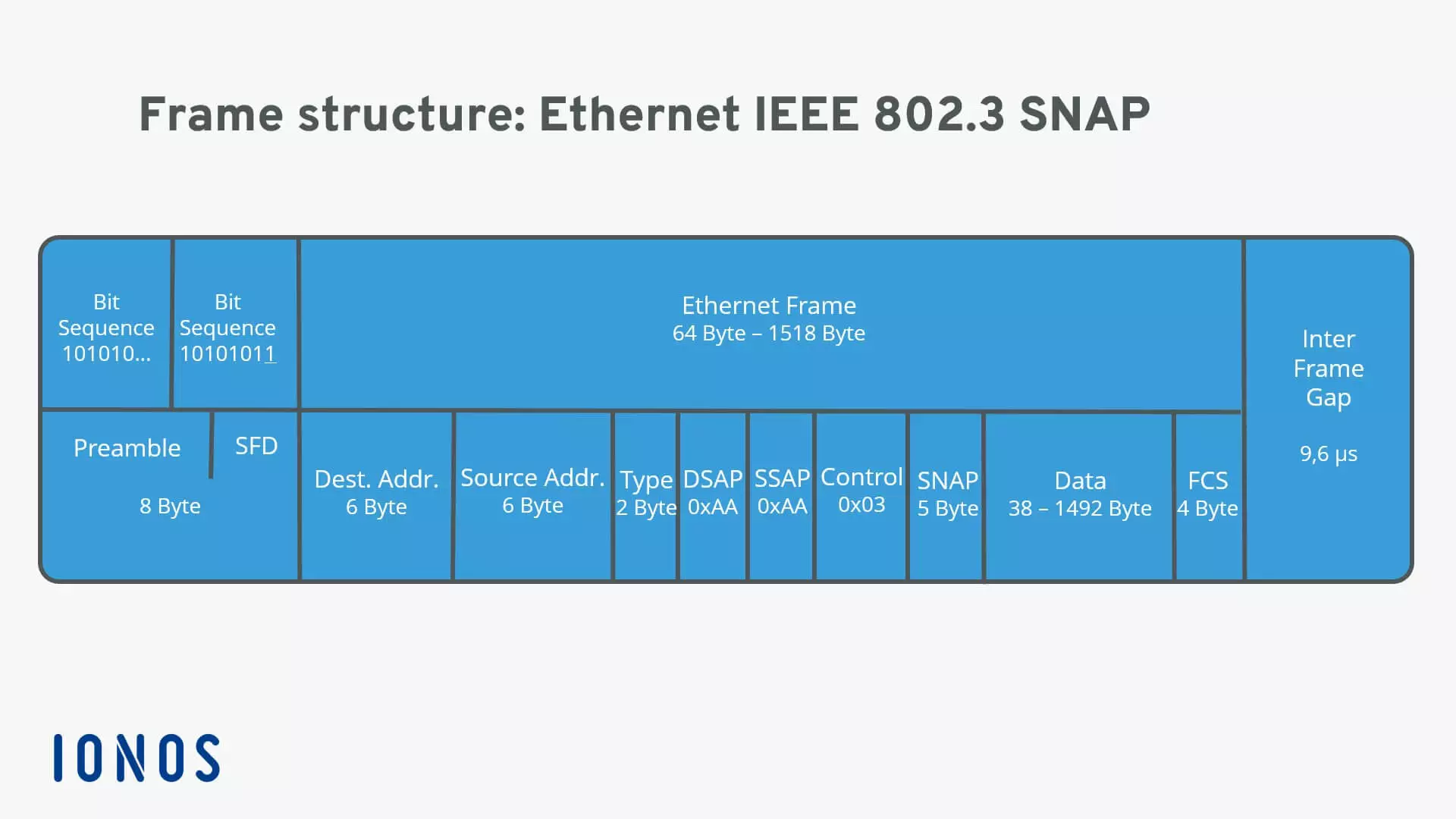 Frame structure: Ethernet IEEE 802.3 SNAP

Bit Sequence 101010...

Bit Sequence 10101011

Ethernet Frame
64 Byte – 1518 Byte

Inter Frame Gap

9,6 µs

Preamble

SFD

8 Byte

Dest. Addr.
6 Byte

Source Addr.
6 Byte

Type
2 Byte

DSAP
0xAA

SSAP
0xAA

Control
0x03

SNAP
5 Byte

Data
38 – 1492 Byte

FCS
4 Byte

IONOS